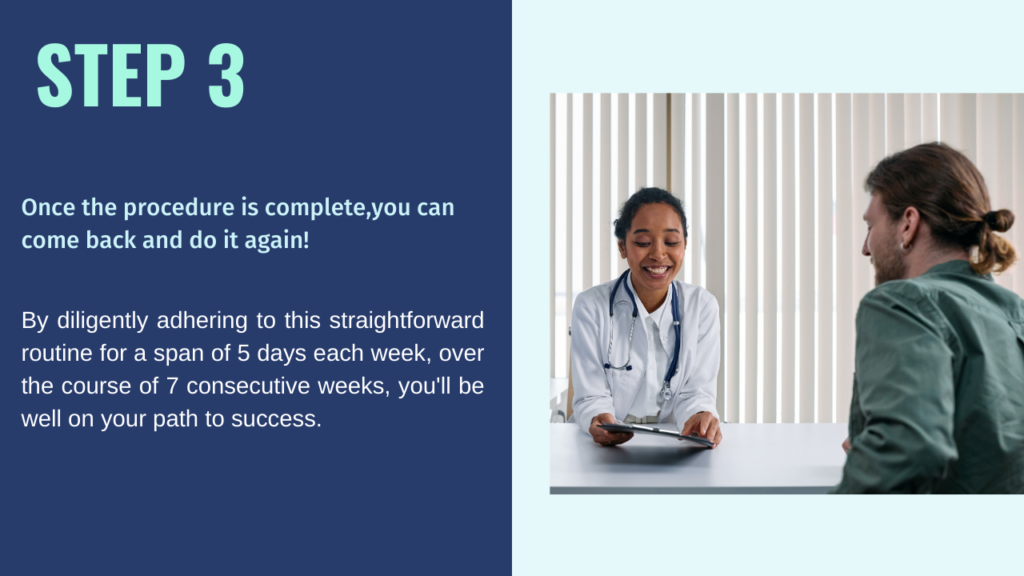 STEP 3

Once the procedure is complete,you can come back and do it again!

By diligently adhering to this straightforward routine for a span of 5 days each week, over the course of 7 consecutive weeks, you'll be well on your path to success.